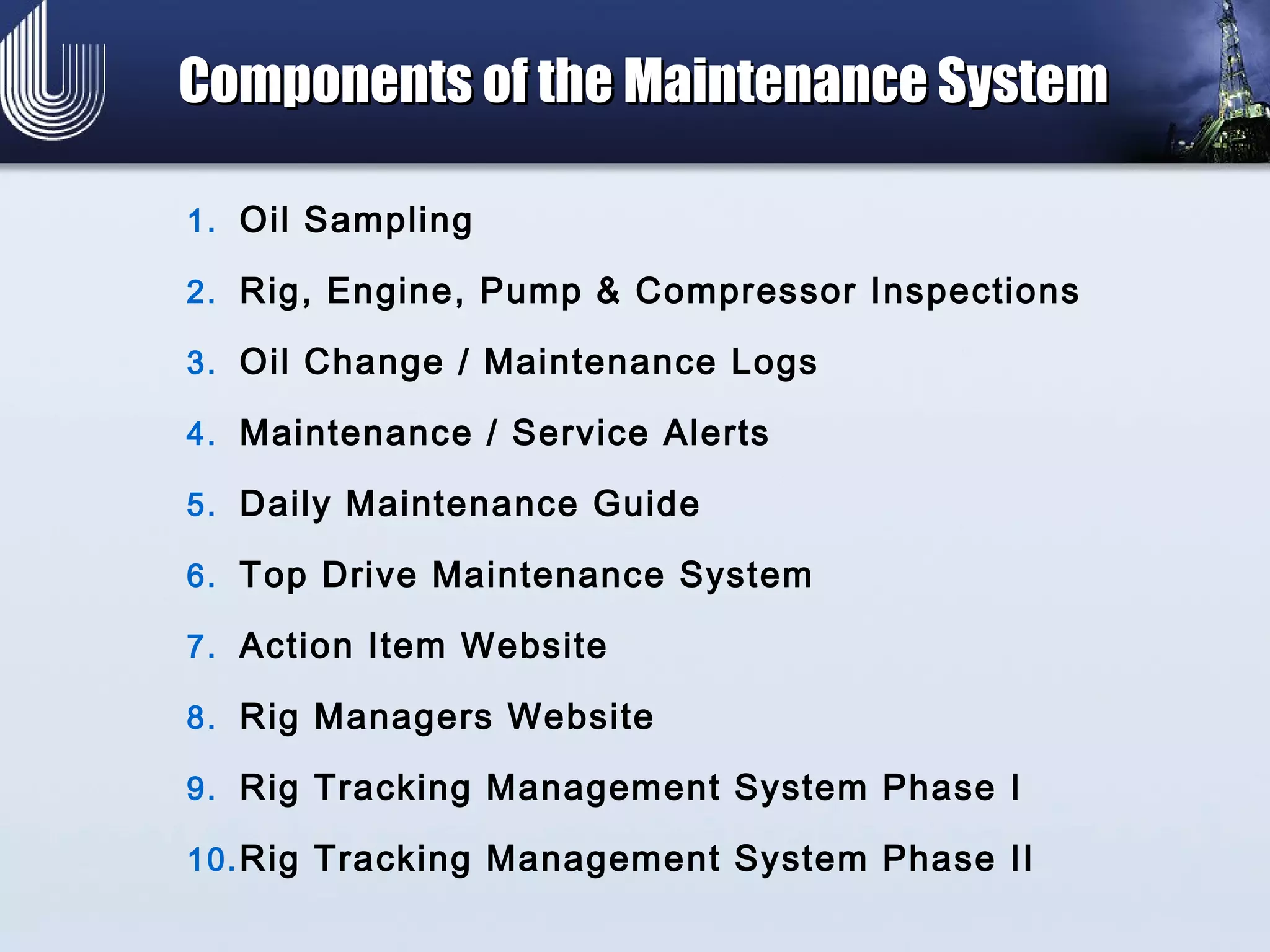 Components of the Maintenance System

1. Oil Sampling
2. Rig, Engine, Pump & Compressor Inspections
3. Oil Change / Maintenance Logs
4. Maintenance / Service Alerts
5. Daily Maintenance Guide
6. Top Drive Maintenance System
7. Action Item Website
8. Rig Managers Website
9. Rig Tracking Management System Phase I
10. Rig Tracking Management System Phase II